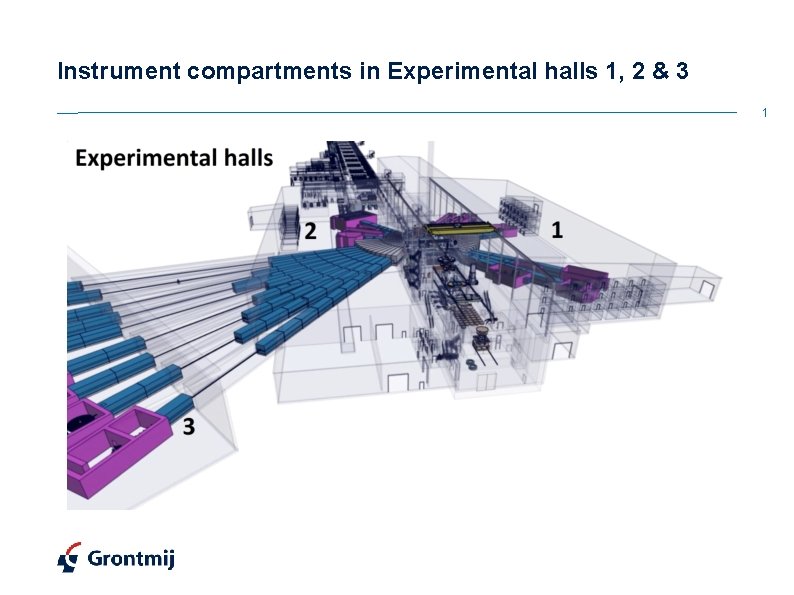 Instrument compartments in Experimental halls 1, 2 & 3

1

Experimental halls

2

1

3

Grontmij